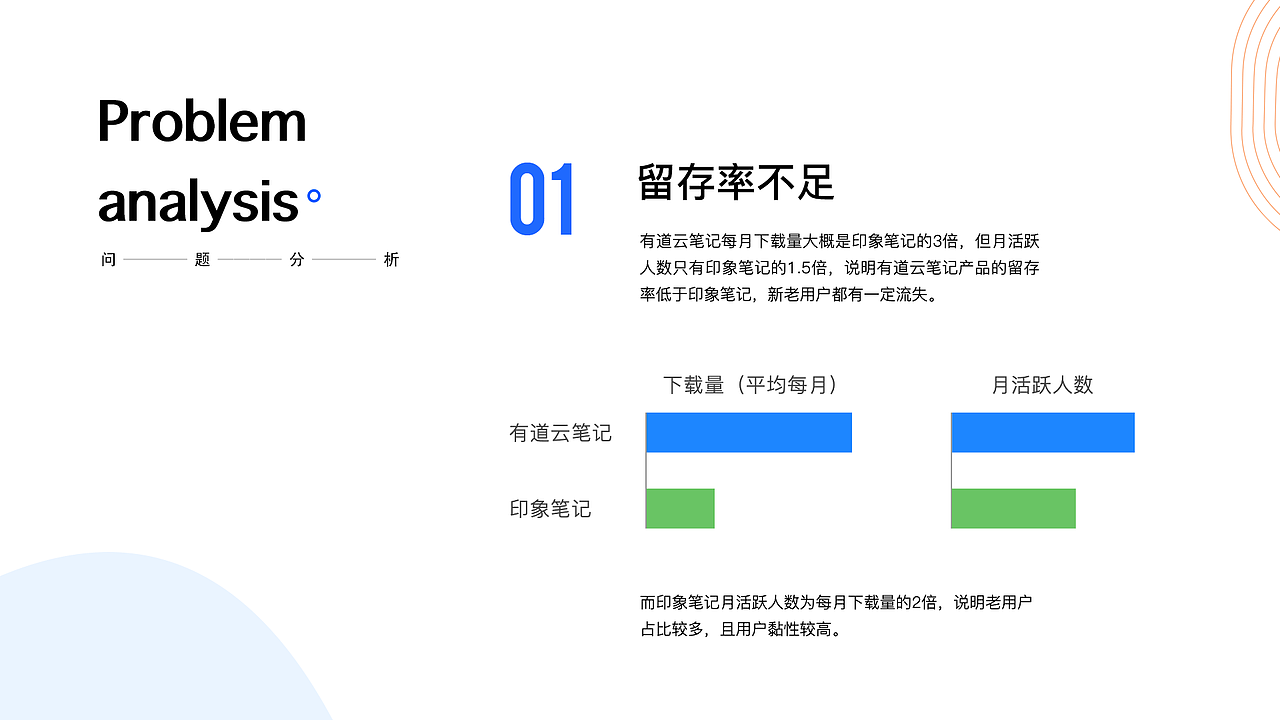 Problem analysis

问 题 分 析

01

留存率不足

有道云笔记每月下载量大概是印象笔记的3倍，但月活跃人数只有印象笔记的1.5倍，说明有道云笔记产品的留存率低于印象笔记，新老用户都有一定流失。

下载量（平均每月）

月活跃人数

有道云笔记

印象笔记

而印象笔记月活跃人数为每月下载量的2倍，说明老用户占比较多，且用户黏性较高。